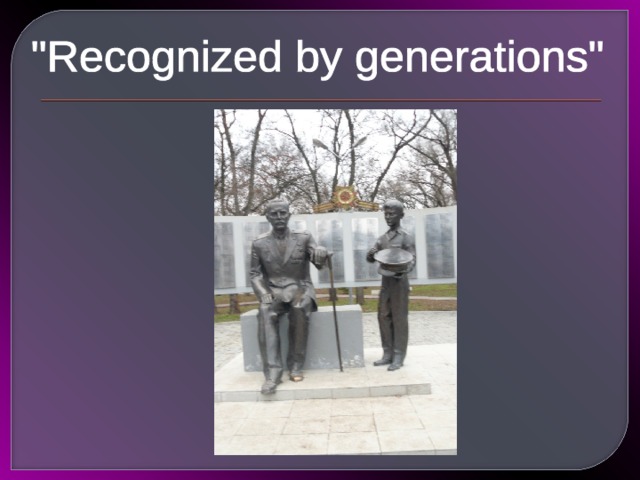 "Recognized by generations"